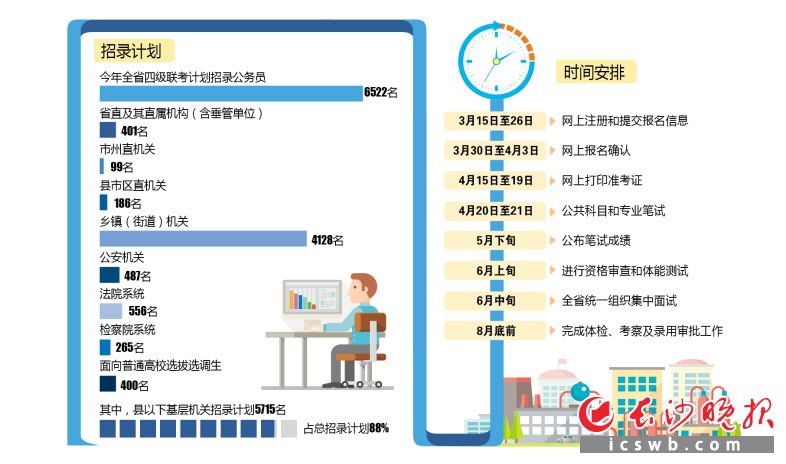 招录计划

今年全省四级联考计划招录公务员
6522名

省直及其直属机构（含垂管单位）
401名

市州直机关
99名

县市区直机关
186名

乡镇（街道）机关
4128名

公安机关
487名

法院系统
556名

检察院系统
265名

面向普通高校选拔选调生
400名

其中，县以下基层机关招录计划5715名
占总招录计划88%

时间安排

3月15日至26日 网上注册和提交报名信息

3月30日至4月3日 网上报名确认

4月15日至19日 网上打印准考证

4月20日至21日 公共科目和专业笔试

5月下旬 公布笔试成绩

6月上旬 进行资格审查和体能测试

6月中旬 全省统一组织集中面试

8月底前 完成体检、考察及录用审批工作

长沙晚报
icswb.com